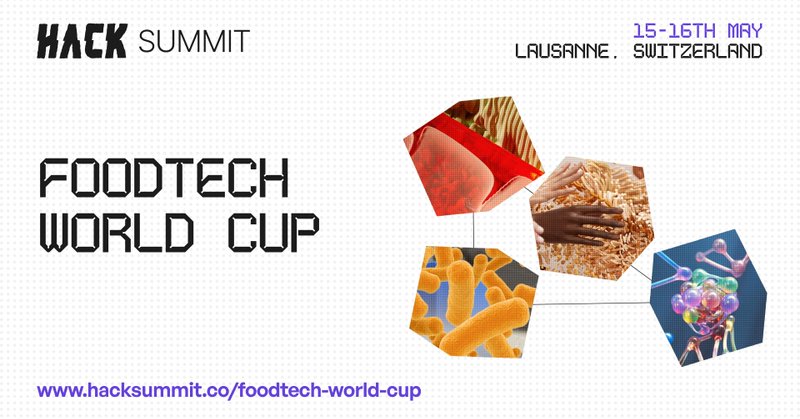 HACK SUMMIT

15-16TH MAY
LAUSANNE, SWITZERLAND

FOODTECH
WORLD CUP

www.hacksummit.co/foodtech-world-cup